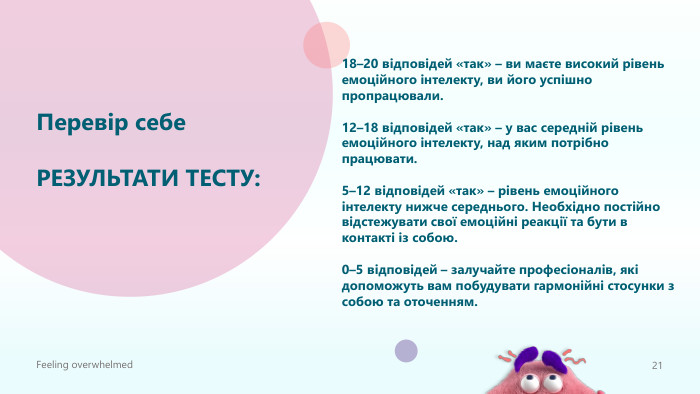 Перевір себе

РЕЗУЛЬТАТИ ТЕСТУ:

18–20 відповідей «так» – ви маєте високий рівень емоційного інтелекту, ви його успішно пропрацювали.

12–18 відповідей «так» – у вас середній рівень емоційного інтелекту, над яким потрібно працювати.

5–12 відповідей «так» – рівень емоційного інтелекту нижче середнього. Необхідно постійно відстежувати свої емоційні реакції та бути в контакті із собою.

0–5 відповідей – залучайте професіоналів, які допоможуть вам побудувати гармонійні стосунки з собою та оточенням.

Feeling overwhelmed

21